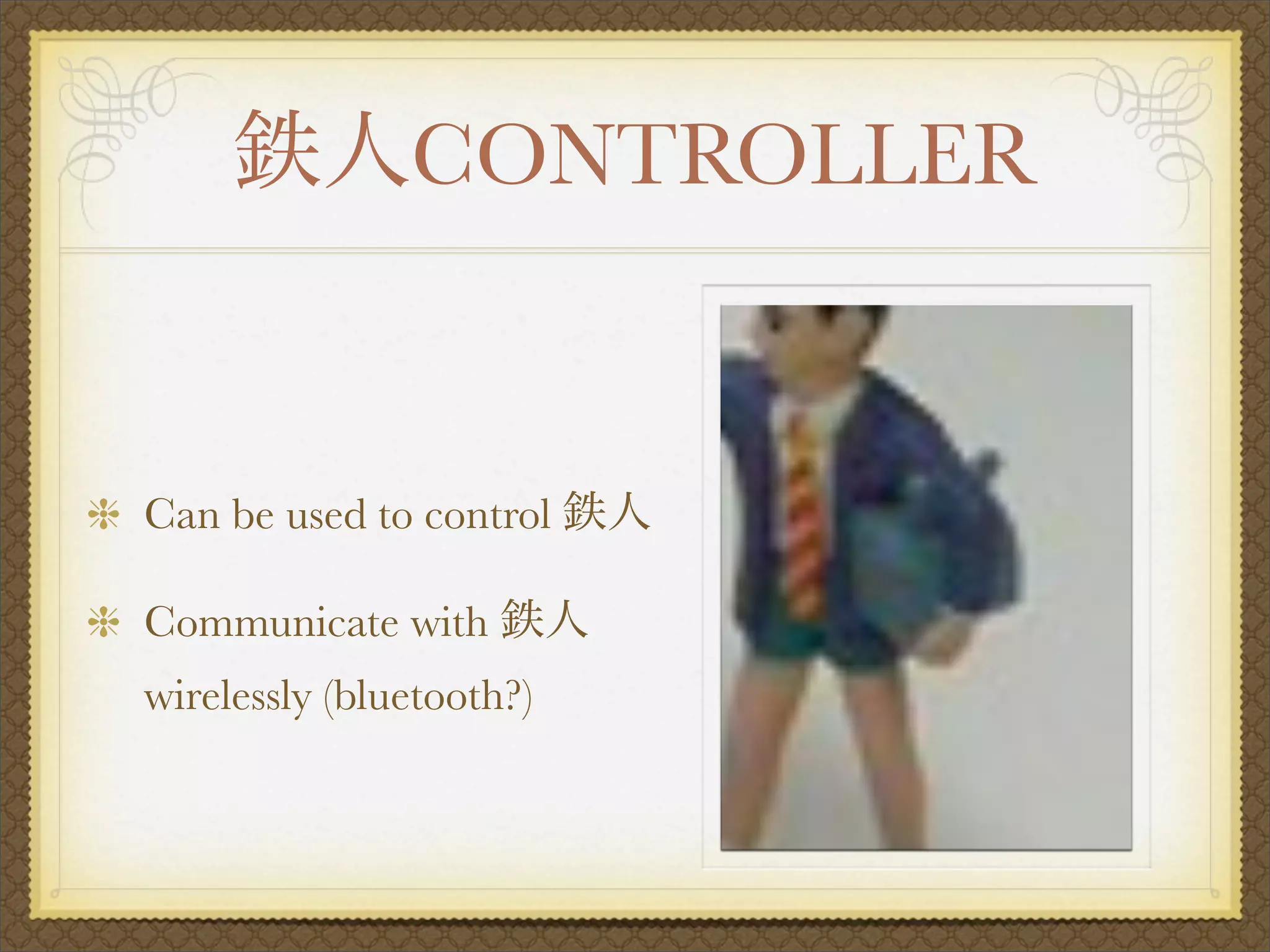 鉄人CONTROLLER

Can be used to control 鉄人

Communicate with 鉄人 wirelessly (bluetooth?)